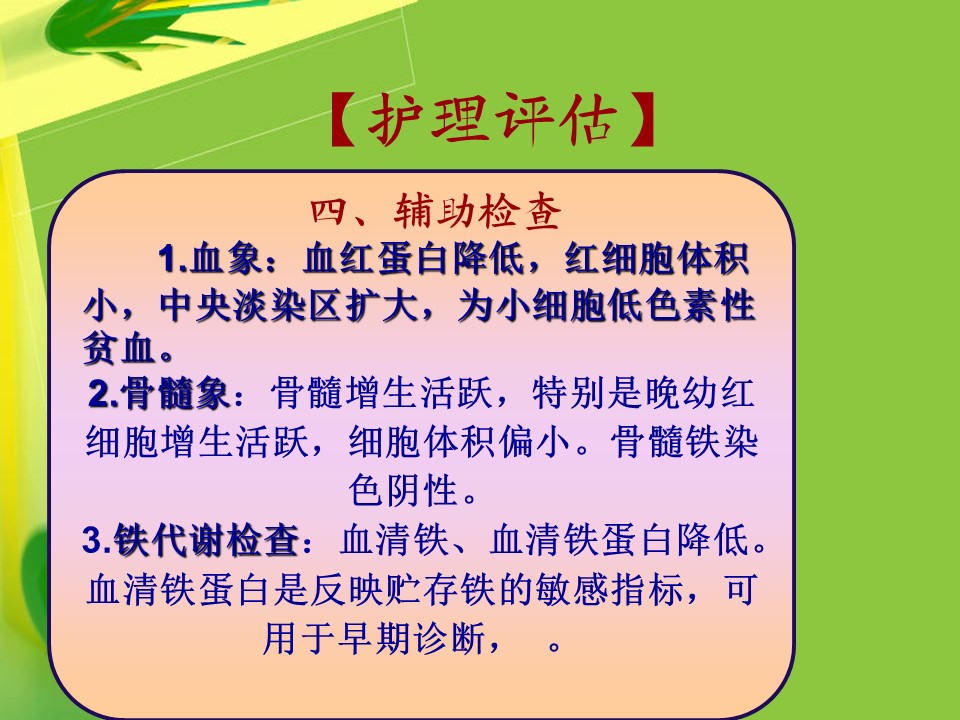 【护理评估】

四、辅助检查

1.血象：血红蛋白降低，红细胞体积小，中央淡染区扩大，为小细胞低色素性贫血。

2.骨髓象：骨髓增生活跃，特别是晚幼红细胞增生活跃，细胞体积偏小。骨髓铁染色阴性。

3.铁代谢检查：血清铁、血清铁蛋白降低。血清铁蛋白是反映贮存铁的敏感指标，可用于早期诊断，　。